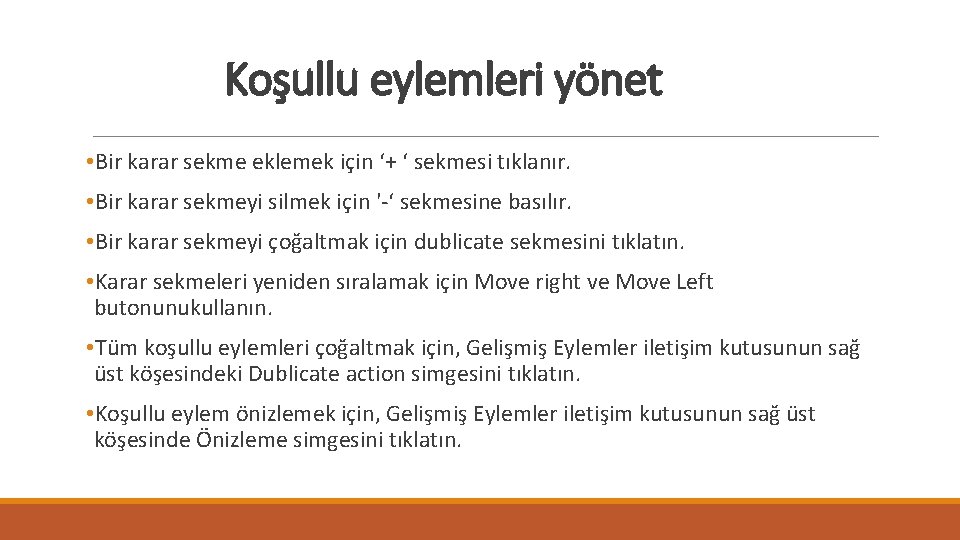 Koşullu eylemleri yönet

• Bir karar sekme eklemek için ‘+ ‘ sekmesi tıklanır.

• Bir karar sekmeyi silmek için '-‘ sekmesine basılır.

• Bir karar sekmeyi çoğaltmak için dublicate sekmesini tıklatın.

• Karar sekmeleri yeniden sıralamak için Move right ve Move Left butonunukullanın.

• Tüm koşullu eylemleri çoğaltmak için, Gelişmiş Eylemler iletişim kutusunun sağ üst köşesindeki Dublicate action simgesini tıklatın.

• Koşullu eylem önizlemek için, Gelişmiş Eylemler iletişim kutusunun sağ üst köşesinde Önizleme simgesini tıklatın.